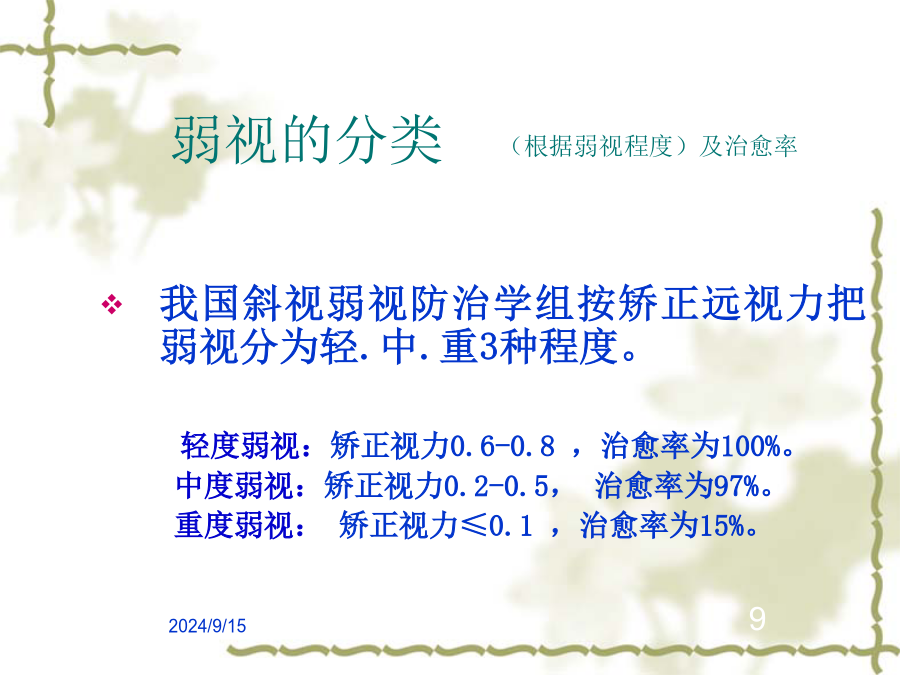 弱视的分类 （根据弱视程度）及治愈率

❖ 我国斜视弱视防治学组按矫正远视力把弱视分为轻.中.重3种程度。

轻度弱视：矫正视力0.6-0.8 ，治愈率为100%。
中度弱视：矫正视力0.2-0.5， 治愈率为97%。
重度弱视： 矫正视力≤0.1 ，治愈率为15%。

2024/9/15

9